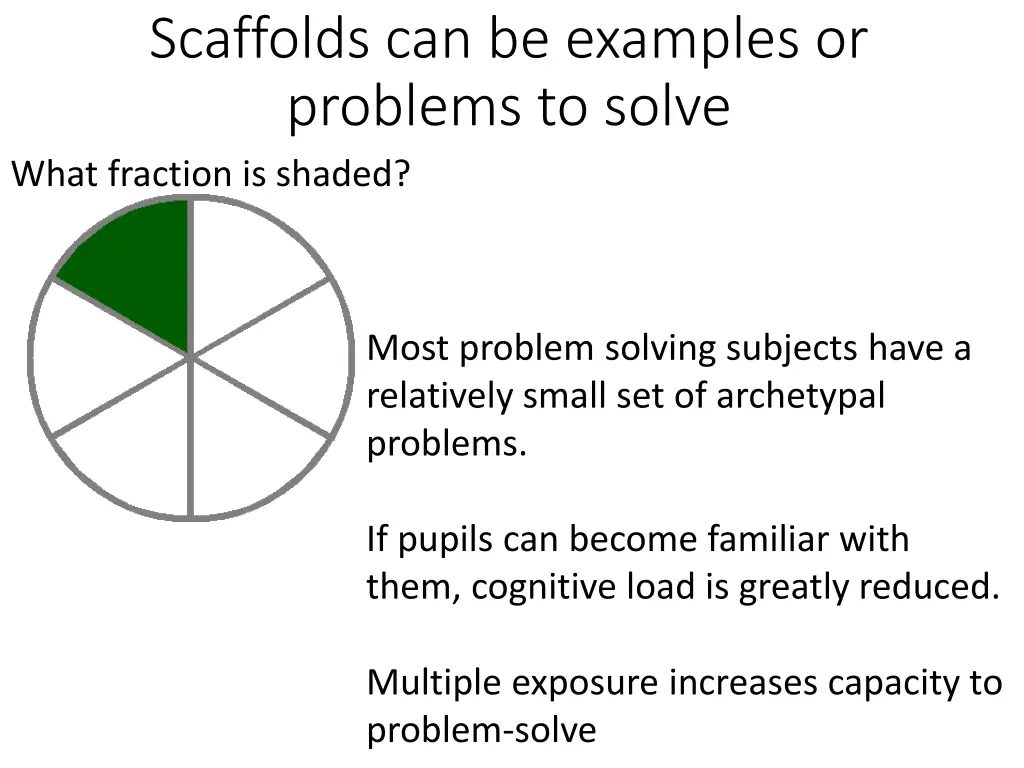 Scaffolds can be examples or problems to solve

What fraction is shaded?

Most problem solving subjects have a relatively small set of archetypal problems.

If pupils can become familiar with them, cognitive load is greatly reduced.

Multiple exposure increases capacity to problem-solve